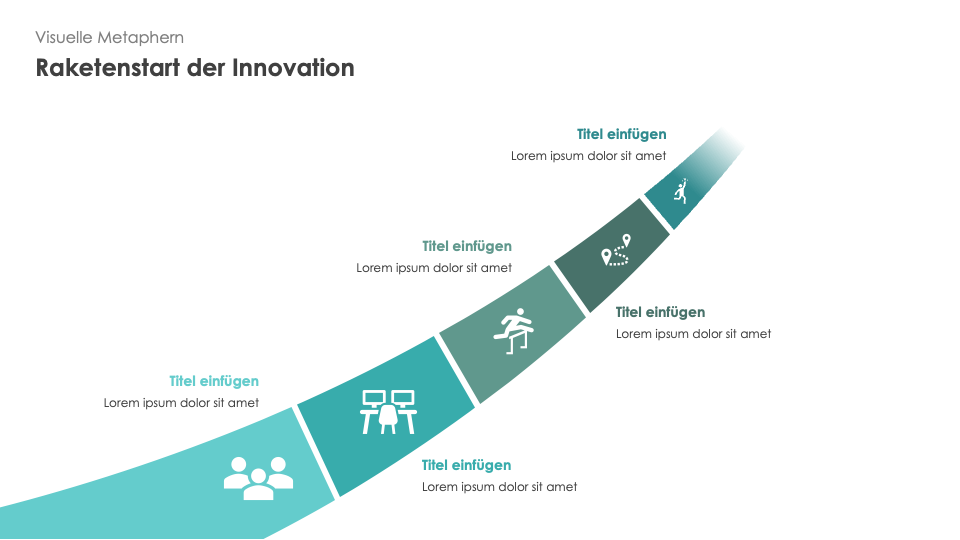 Visuelle Metaphern

Raketenstart der Innovation

Titel einfügen
Lorem ipsum dolor sit amet

Titel einfügen
Lorem ipsum dolor sit amet

Titel einfügen
Lorem ipsum dolor sit amet

Titel einfügen
Lorem ipsum dolor sit amet

Titel einfügen
Lorem ipsum dolor sit amet